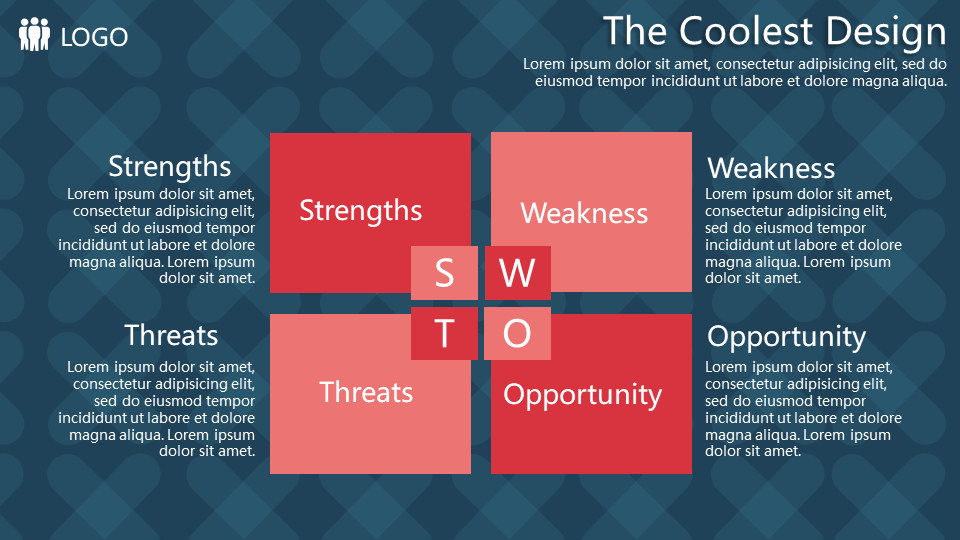 LOGO

The Coolest Design

Lorem ipsum dolor sit amet, consectetur adipisicing elit, sed do eiusmod tempor incididunt ut labore et dolore magna aliqua.

Strengths

Lorem ipsum dolor sit amet, consectetur adipisicing elit, sed do eiusmod tempor incididunt ut labore et dolore magna aliqua. Lorem ipsum dolor sit amet.

Threats

Lorem ipsum dolor sit amet, consectetur adipisicing elit, sed do eiusmod tempor incididunt ut labore et dolore magna aliqua. Lorem ipsum dolor sit amet.

Strengths

Weakness

S

W

T

O

Threats

Opportunity

Weakness

Lorem ipsum dolor sit amet, consectetur adipisicing elit, sed do eiusmod tempor incididunt ut labore et dolore magna aliqua. Lorem ipsum dolor sit amet.

Opportunity

Lorem ipsum dolor sit amet, consectetur adipisicing elit, sed do eiusmod tempor incididunt ut labore et dolore magna aliqua. Lorem ipsum dolor sit amet.